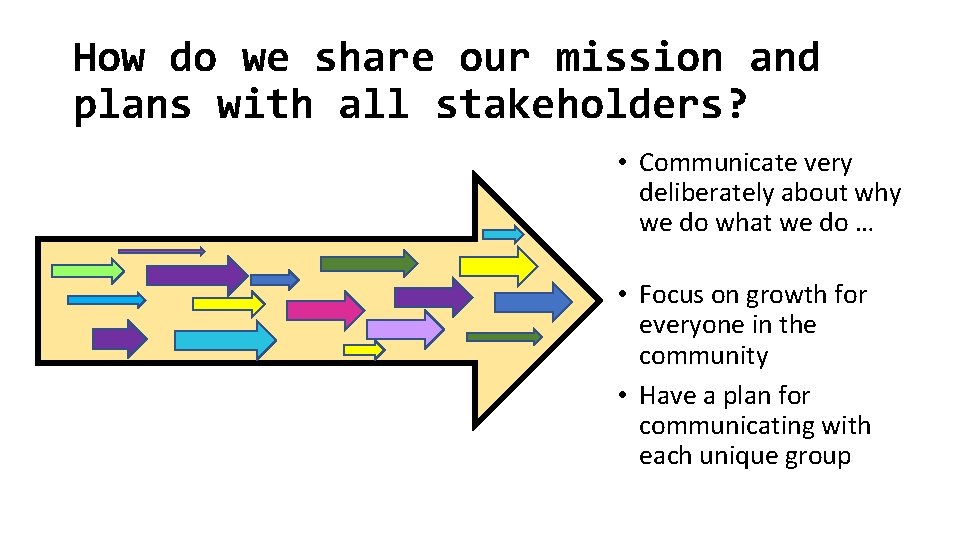 How do we share our mission and plans with all stakeholders?

• Communicate very deliberately about why we do what we do …

• Focus on growth for everyone in the community

• Have a plan for communicating with each unique group